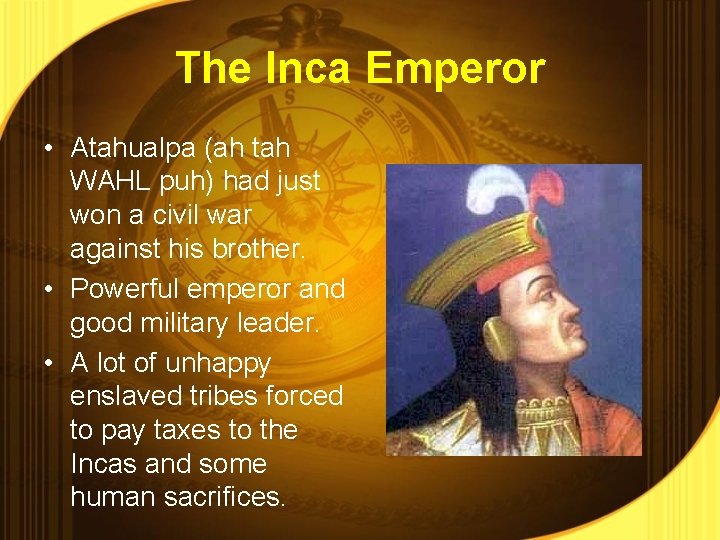 The Inca Emperor

• Atahualpa (ah tah WAHL puh) had just won a civil war against his brother.
• Powerful emperor and good military leader.
• A lot of unhappy enslaved tribes forced to pay taxes to the Incas and some human sacrifices.